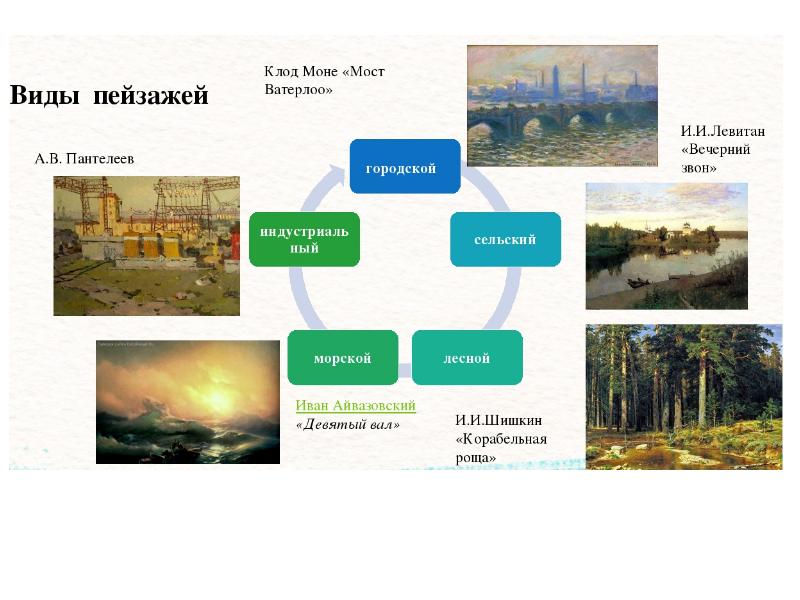 Виды пейзажей

Клод Моне «Мост Ватерлоо»

И.И.Левитан «Вечерний звон»

А.В. Пантелеев

городской

сельский

лесной

морской

индустриальный

Иван Айвазовский «Девятый вал»

И.И.Шишкин «Корабельная роща»